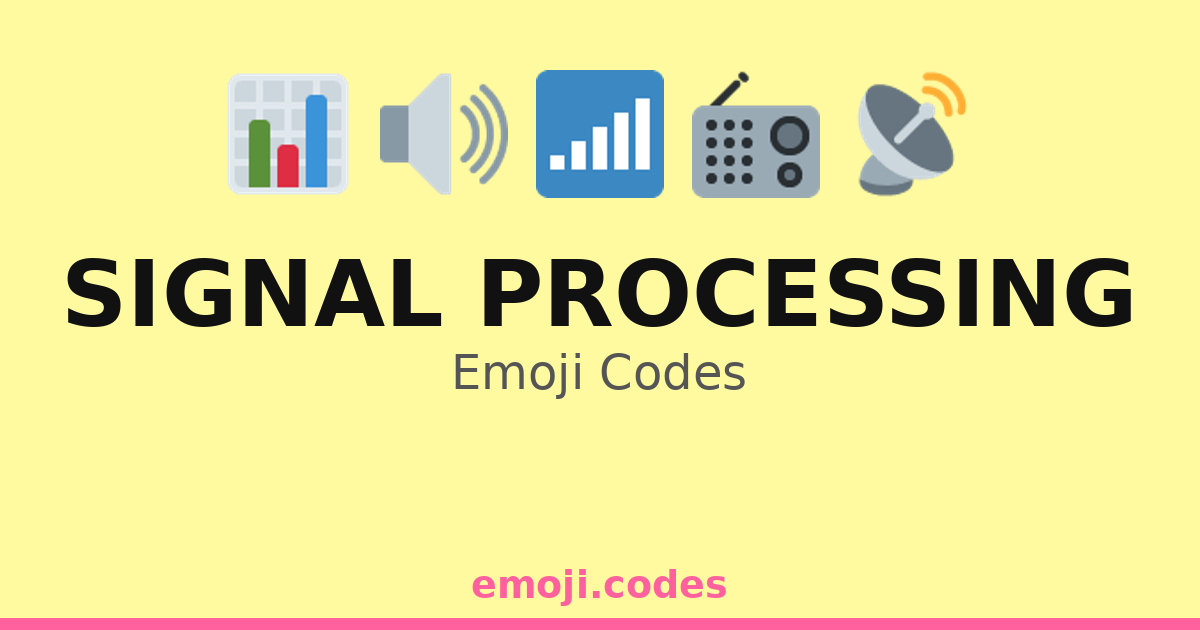 SIGNAL PROCESSING
Emoji Codes

emoji.codes